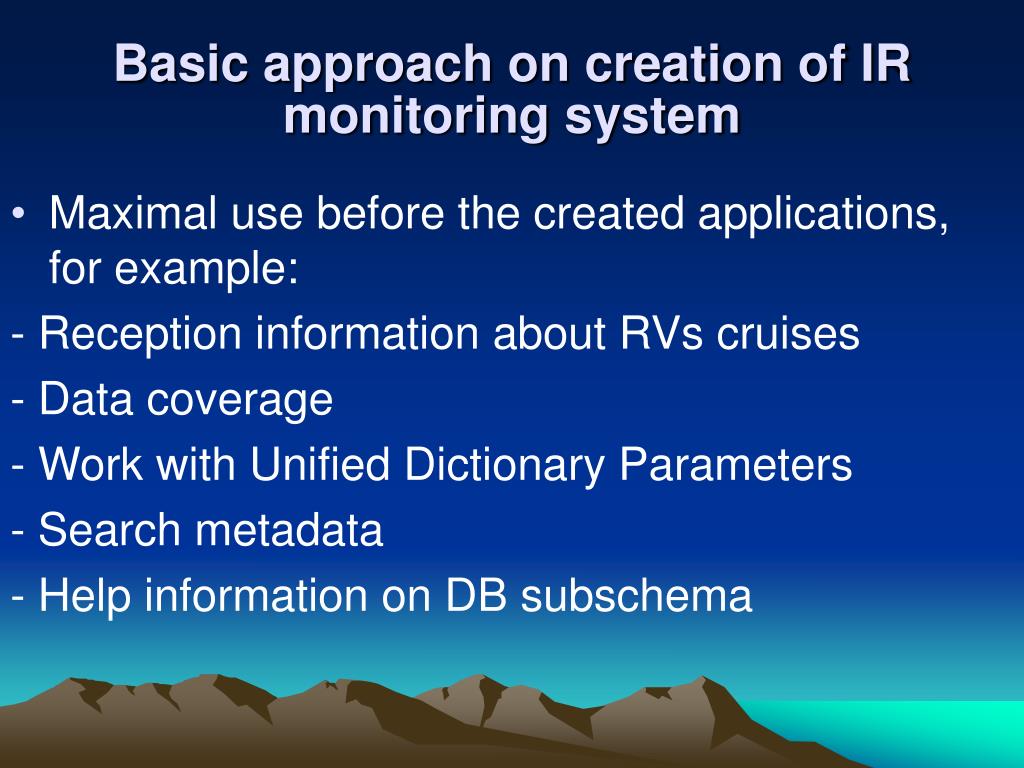 Basic approach on creation of IR monitoring system

• Maximal use before the created applications, for example:

- Reception information about RVs cruises

- Data coverage

- Work with Unified Dictionary Parameters

- Search metadata

- Help information on DB subschema